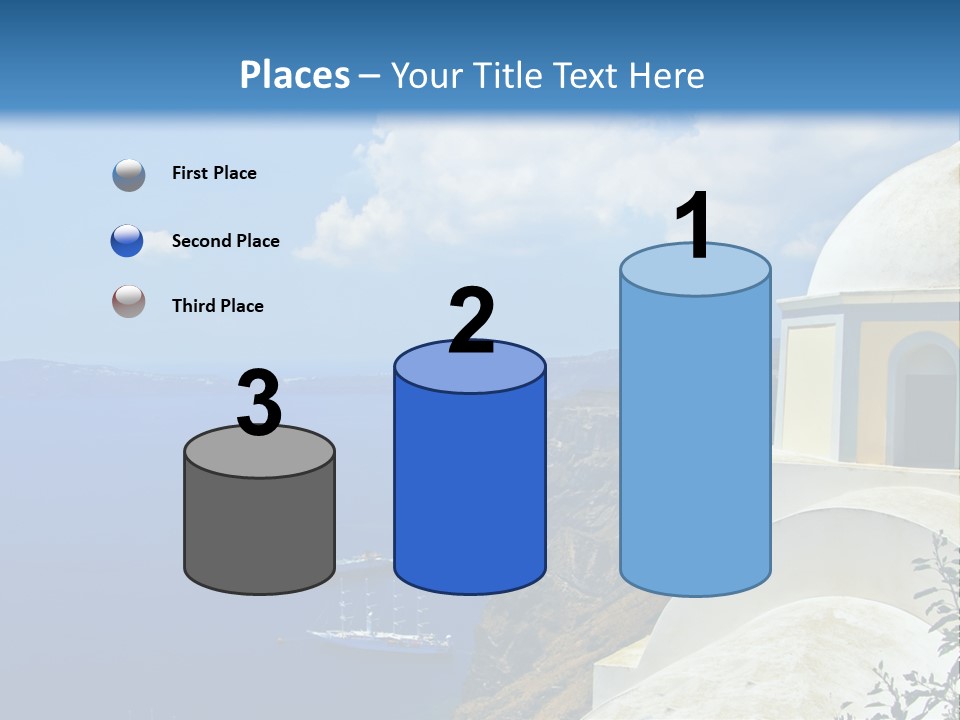 Places – Your Title Text Here

First Place

Second Place

Third Place

3

2

1